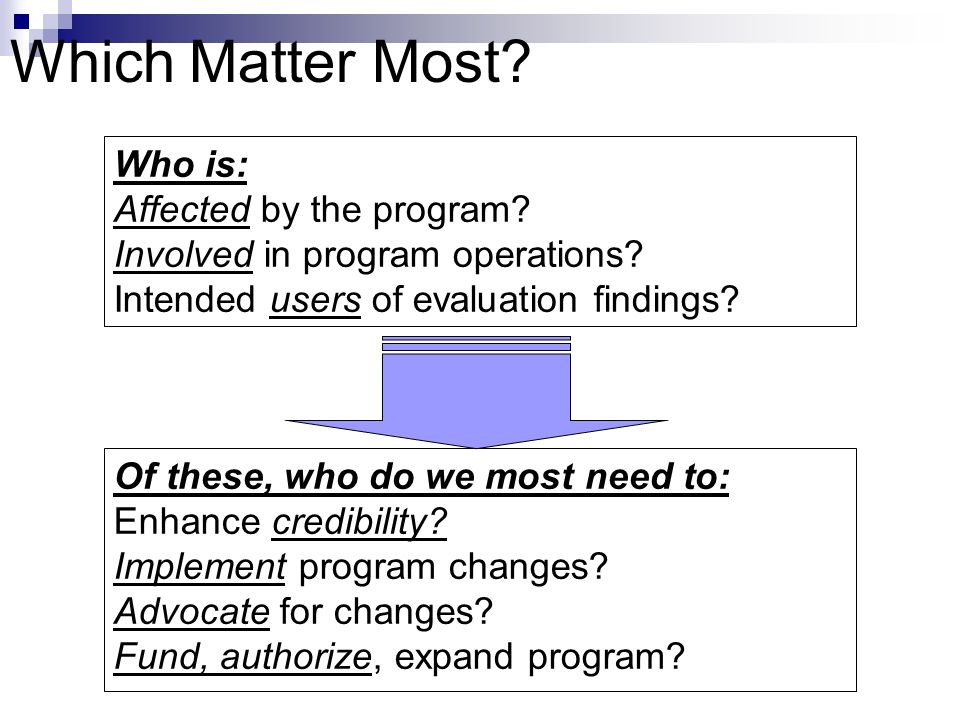 Which Matter Most?

Who is:
Affected by the program?
Involved in program operations?
Intended users of evaluation findings?

Of these, who do we most need to:
Enhance credibility?
Implement program changes?
Advocate for changes?
Fund, authorize, expand program?